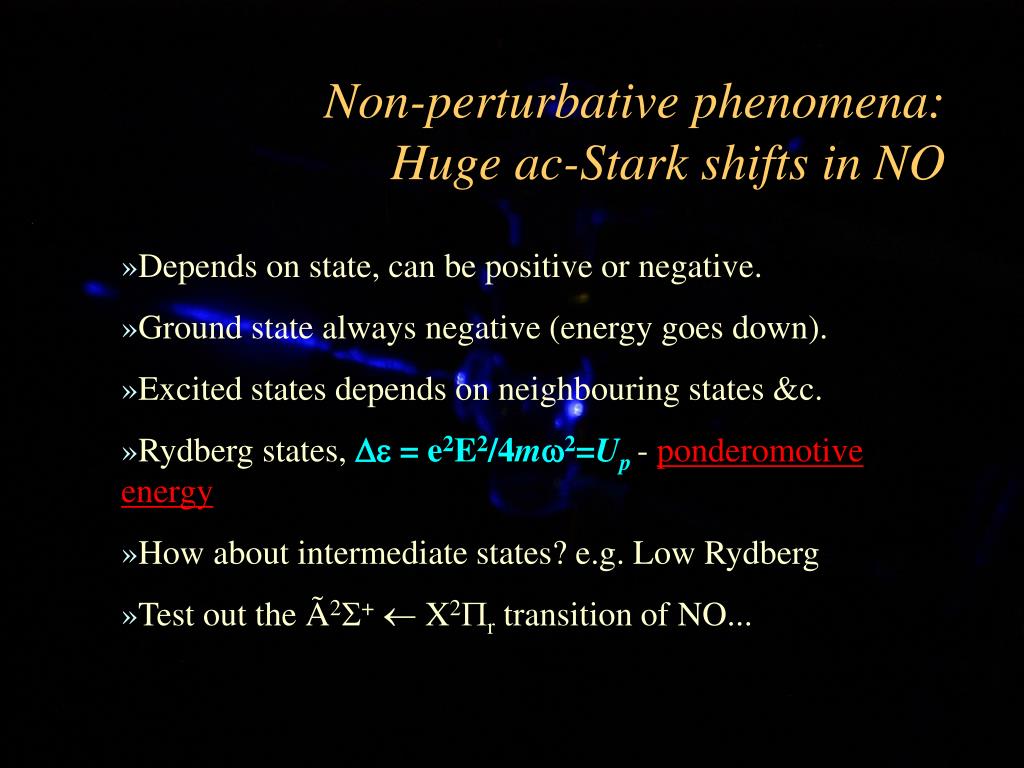 Non-perturbative phenomena:
Huge ac-Stark shifts in NO

»Depends on state, can be positive or negative.

»Ground state always negative (energy goes down).

»Excited states depends on neighbouring states &c.

»Rydberg states, $\Delta\varepsilon = e^2E^2/4m\omega^2=U_p$ - ponderomotive energy

»How about intermediate states? e.g. Low Rydberg

»Test out the $\tilde{A}^2\Sigma^+ \leftarrow X^2\Pi_r$ transition of NO...